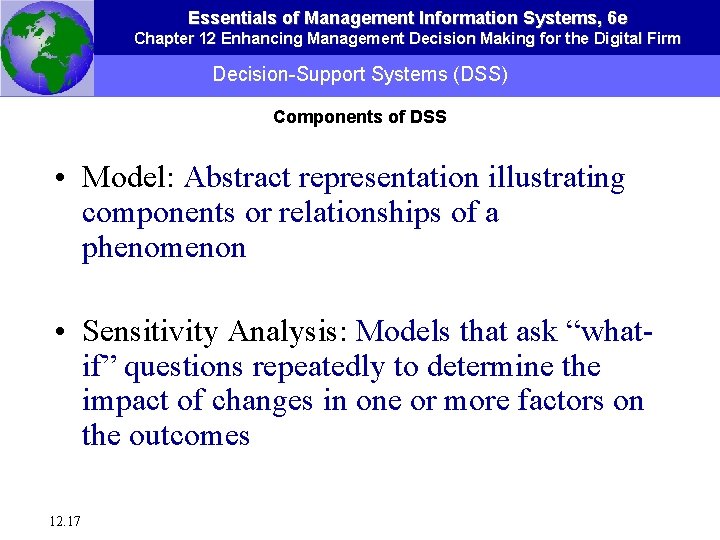 Essentials of Management Information Systems, 6e
Chapter 12 Enhancing Management Decision Making for the Digital Firm

Decision-Support Systems (DSS)

Components of DSS

• Model: Abstract representation illustrating components or relationships of a phenomenon

• Sensitivity Analysis: Models that ask “what-if” questions repeatedly to determine the impact of changes in one or more factors on the outcomes

12.17